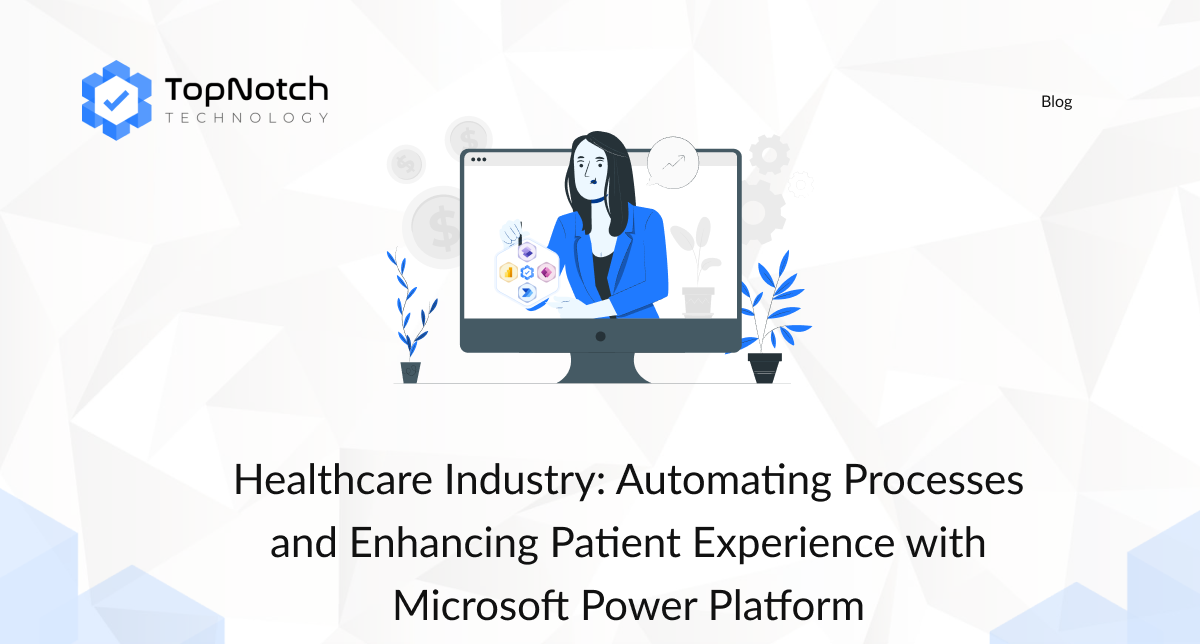 TopNotch
TECHNOLOGY

Blog

Healthcare Industry: Automating Processes and Enhancing Patient Experience with Microsoft Power Platform